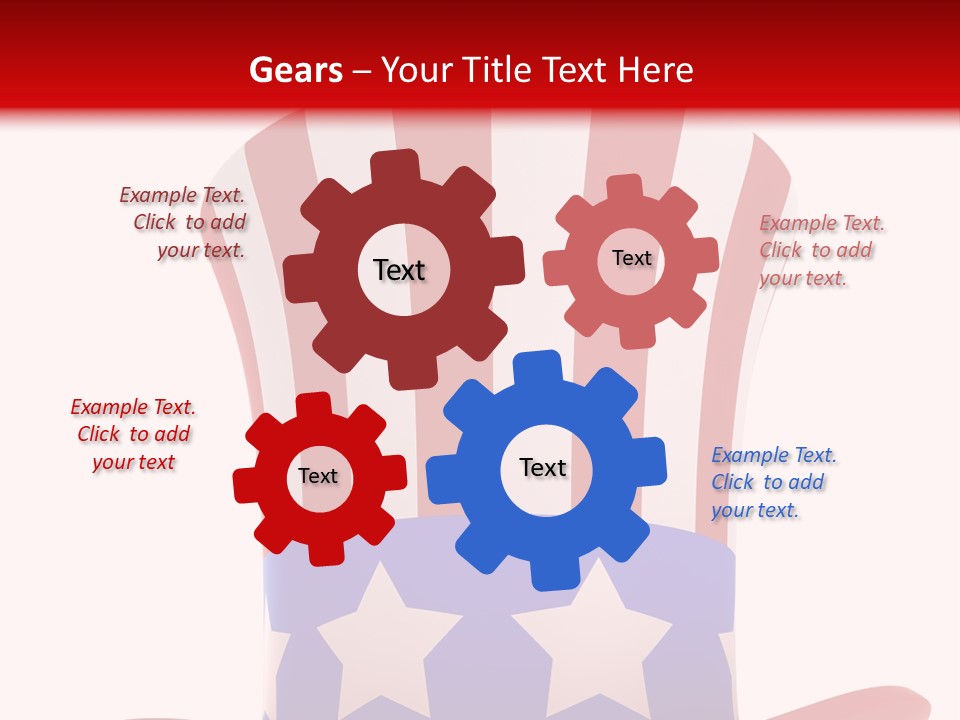 Gears – Your Title Text Here

Example Text. Click to add your text.

Text

Text

Example Text. Click to add your text.

Example Text. Click to add your text

Text

Text

Example Text. Click to add your text.